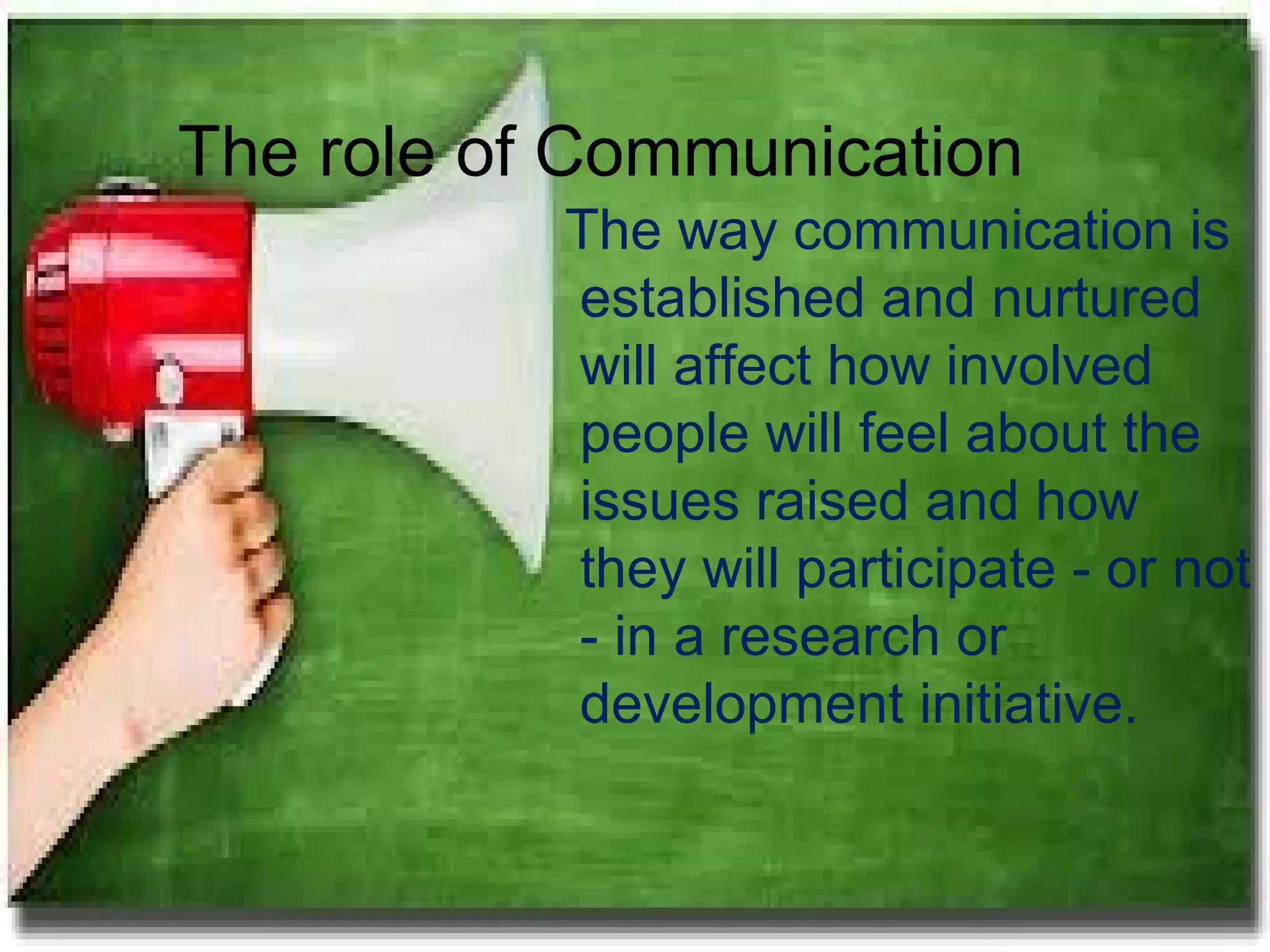 The role of Communication

The way communication is established and nurtured will affect how involved people will feel about the issues raised and how they will participate - or not - in a research or development initiative.